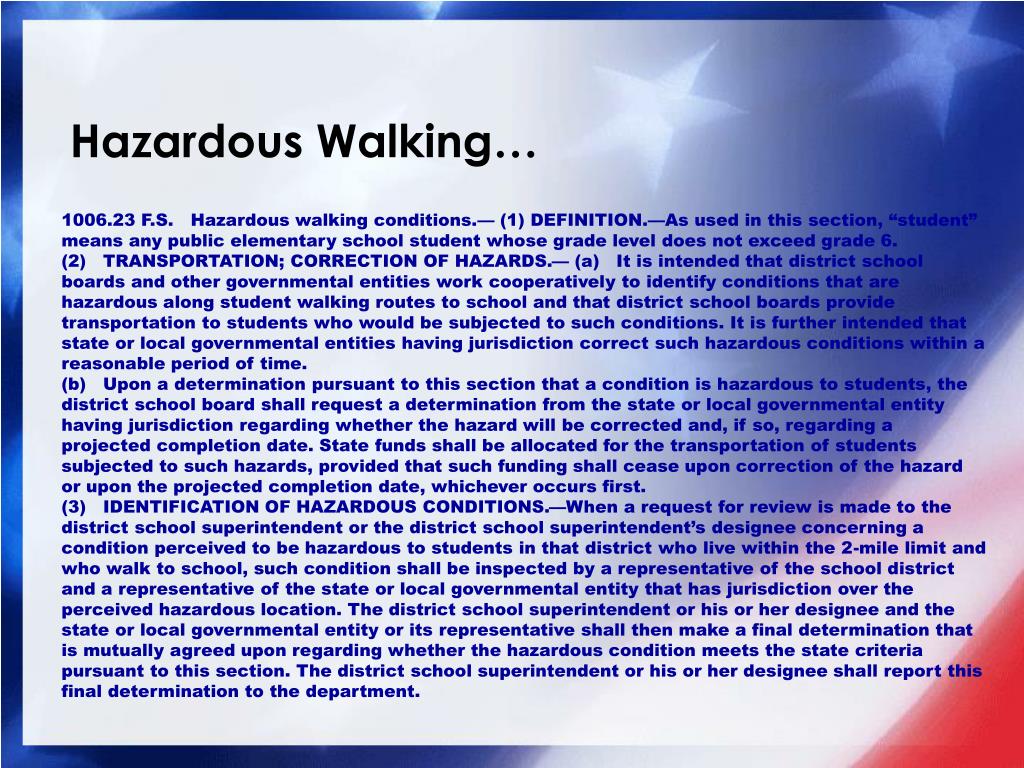 Hazardous Walking…

1006.23 F.S. Hazardous walking conditions.— (1) DEFINITION.—As used in this section, “student” means any public elementary school student whose grade level does not exceed grade 6.
(2) TRANSPORTATION; CORRECTION OF HAZARDS.— (a) It is intended that district school boards and other governmental entities work cooperatively to identify conditions that are hazardous along student walking routes to school and that district school boards provide transportation to students who would be subjected to such conditions. It is further intended that state or local governmental entities having jurisdiction correct such hazardous conditions within a reasonable period of time.
(b) Upon a determination pursuant to this section that a condition is hazardous to students, the district school board shall request a determination from the state or local governmental entity having jurisdiction regarding whether the hazard will be corrected and, if so, regarding a projected completion date. State funds shall be allocated for the transportation of students subjected to such hazards, provided that such funding shall cease upon correction of the hazard or upon the projected completion date, whichever occurs first.
(3) IDENTIFICATION OF HAZARDOUS CONDITIONS.—When a request for review is made to the district school superintendent or the district school superintendent’s designee concerning a condition perceived to be hazardous to students in that district who live within the 2-mile limit and who walk to school, such condition shall be inspected by a representative of the school district and a representative of the state or local governmental entity that has jurisdiction over the perceived hazardous location. The district school superintendent or his or her designee and the state or local governmental entity or its representative shall then make a final determination that is mutually agreed upon regarding whether the hazardous condition meets the state criteria pursuant to this section. The district school superintendent or his or her designee shall report this final determination to the department.